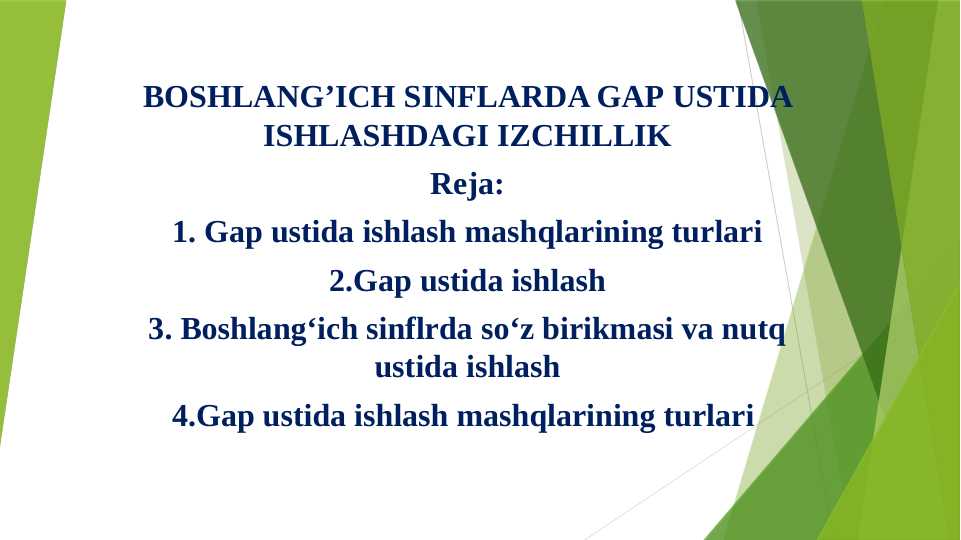 BOSHLANG’ICH SINFLARDA GAP USTIDA ISHLASHDAGI IZCHILLIK

Reja:

1. Gap ustida ishlash mashqlarining turlari

2.Gap ustida ishlash

3. Boshlang‘ich sinflrda so‘z birikmasi va nutq ustida ishlash

4.Gap ustida ishlash mashqlarining turlari